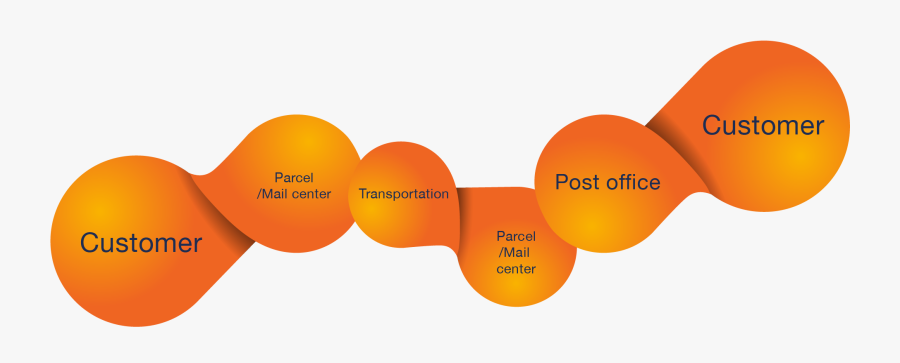 Customer

Parcel /Mail center

Transportation

Parcel /Mail center

Post office

Customer